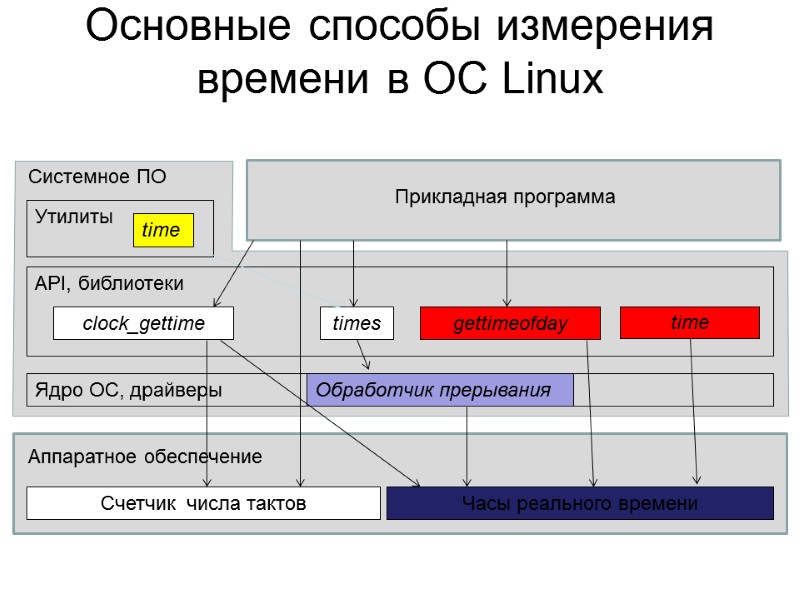 Основные способы измерения времени в ОС Linux

Системное ПО

Утилиты

time

Прикладная программа

API, библиотеки

clock_gettime

times

gettimeofday

time

Ядро ОС, драйверы

Обработчик прерывания

Аппаратное обеспечение

Счетчик числа тактов

Часы реального времени